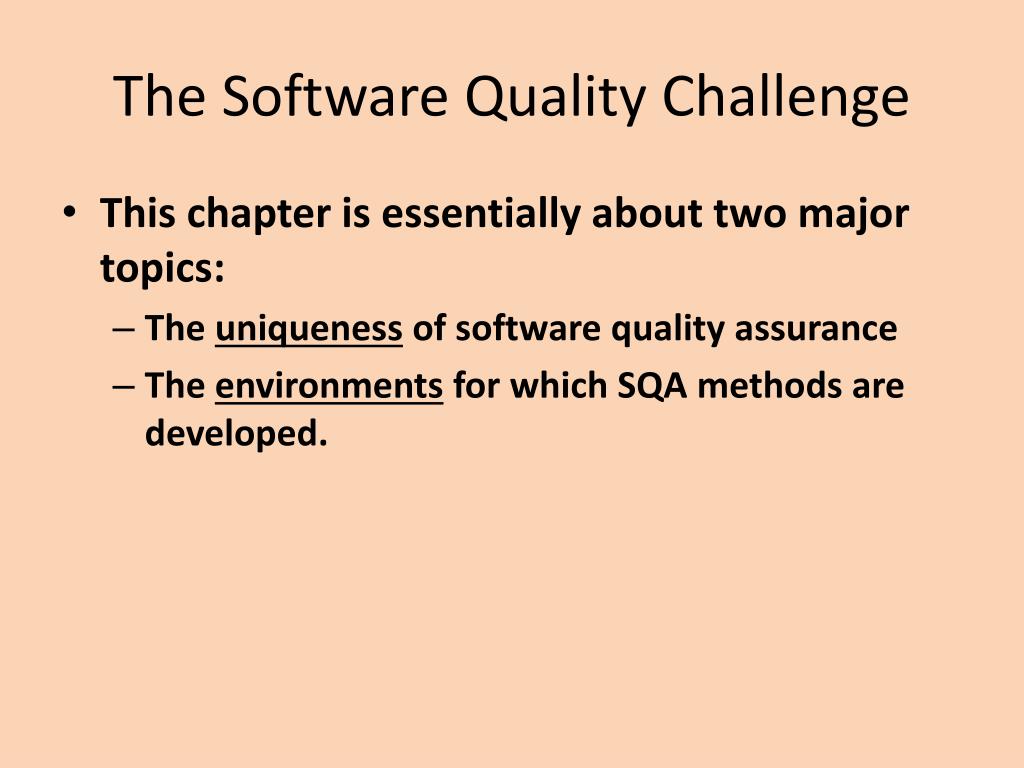 The Software Quality Challenge

• This chapter is essentially about two major topics:
– The uniqueness of software quality assurance
– The environments for which SQA methods are developed.